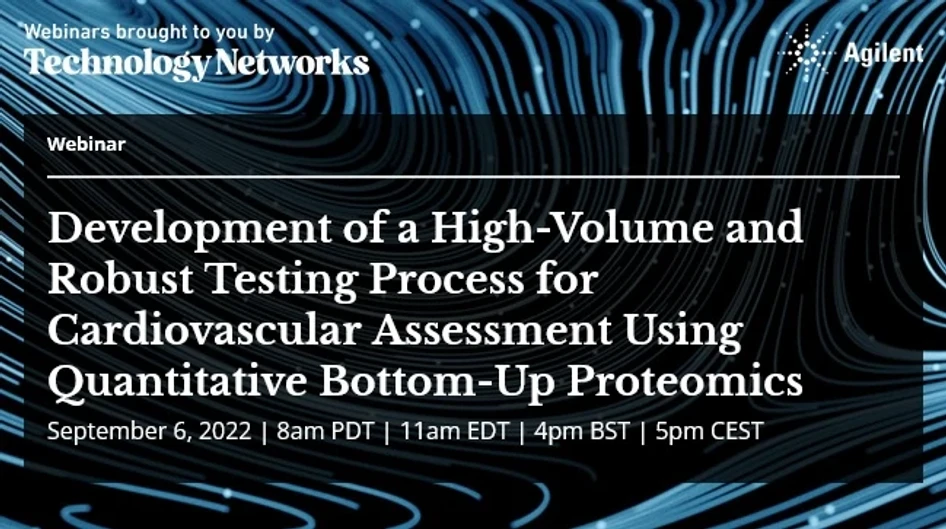 Webinars brought to you by
Technology Networks

Agilent

Webinar

Development of a High-Volume and Robust Testing Process for Cardiovascular Assessment Using Quantitative Bottom-Up Proteomics

September 6, 2022 | 8am PDT | 11am EDT | 4pm BST | 5pm CEST